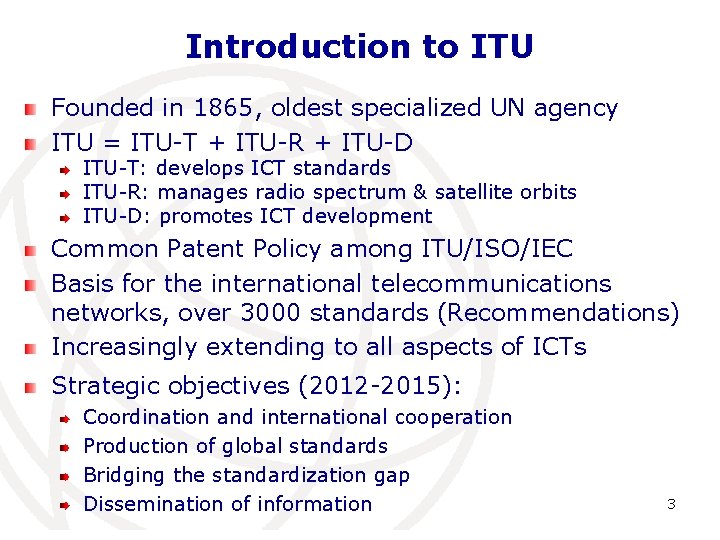 Introduction to ITU

Founded in 1865, oldest specialized UN agency

ITU = ITU-T + ITU-R + ITU-D

ITU-T: develops ICT standards

ITU-R: manages radio spectrum & satellite orbits

ITU-D: promotes ICT development

Common Patent Policy among ITU/ISO/IEC

Basis for the international telecommunications networks, over 3000 standards (Recommendations)

Increasingly extending to all aspects of ICTs

Strategic objectives (2012-2015):

Coordination and international cooperation

Production of global standards

Bridging the standardization gap

Dissemination of information

3